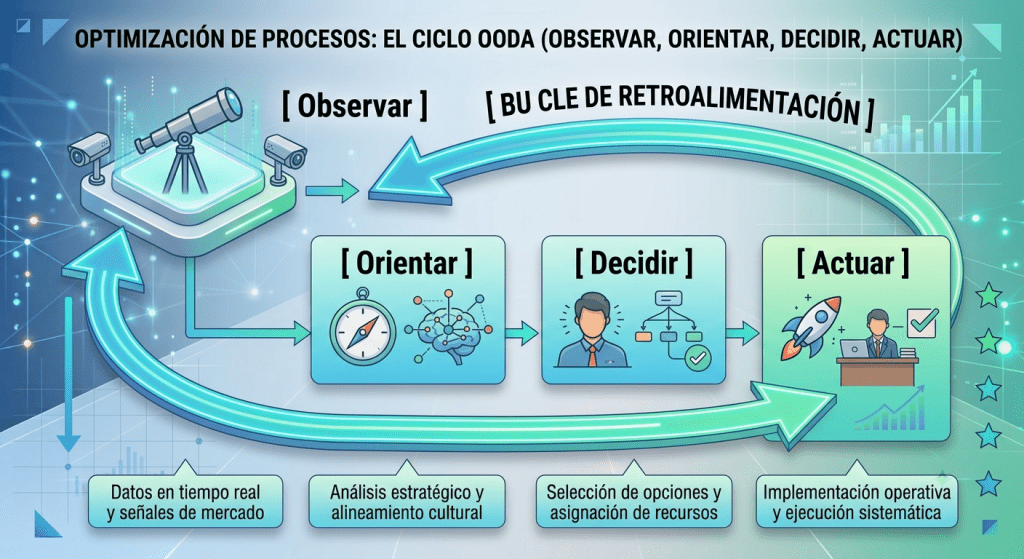 OPTIMIZACIÓN DE PROCESOS: EL CICLO OODA (OBSERVAR, ORIENTAR, DECIDIR, ACTUAR)

[ Observar ]

[ BU CLE DE RETROALIMENTACIÓN ]

[ Orientar ]

[ Decidir ]

[ Actuar ]

Datos en tiempo real y señales de mercado

Análisis estratégico y alineamiento cultural

Selección de opciones y asignación de recursos

Implementación operativa y ejecución sistemática